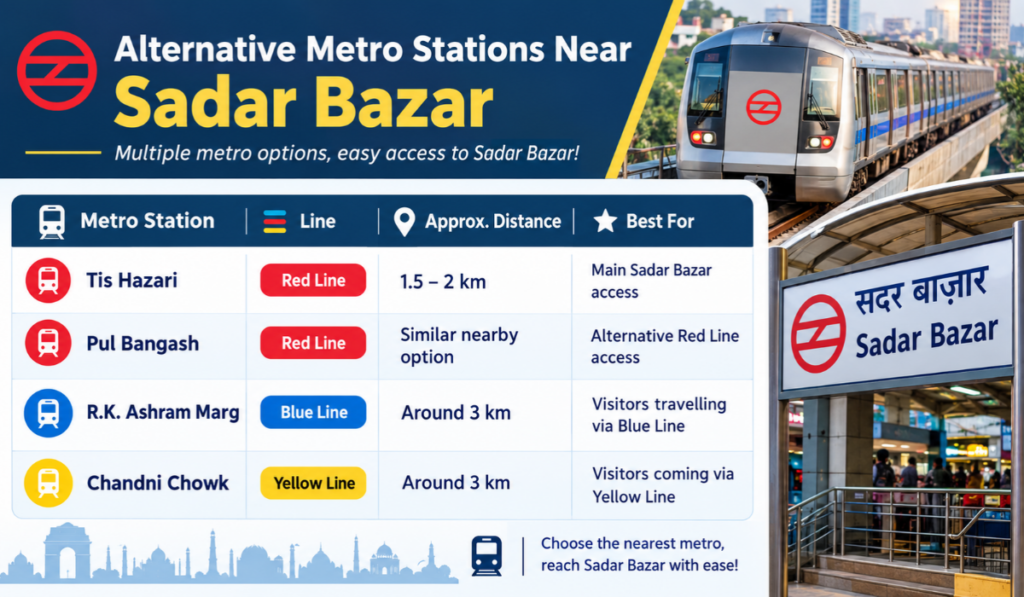 Alternative Metro Stations Near
Sadar Bazar

Multiple metro options, easy access to Sadar Bazar!

| Metro Station | Line | Approx. Distance | Best For |
|---|---|---|---|
| Tis Hazari | Red Line | 1.5 – 2 km | Main Sadar Bazar access |
| Pul Bangash | Red Line | Similar nearby option | Alternative Red Line access |
| R.K. Ashram Marg | Blue Line | Around 3 km | Visitors travelling via Blue Line |
| Chandni Chowk | Yellow Line | Around 3 km | Visitors coming via Yellow Line |

Choose the nearest metro, reach Sadar Bazar with ease!

सदर बाज़ार
Sadar Bazar